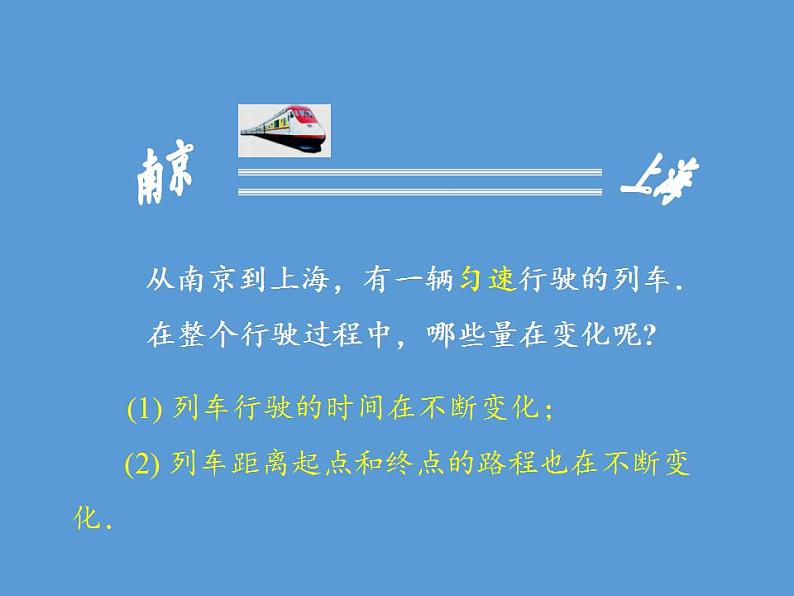 南京

上海

从南京到上海，有一辆匀速行驶的列车．在整个行驶过程中，哪些量在变化呢？

(1) 列车行驶的时间在不断变化；

(2) 列车距离起点和终点的路程也在不断变化．